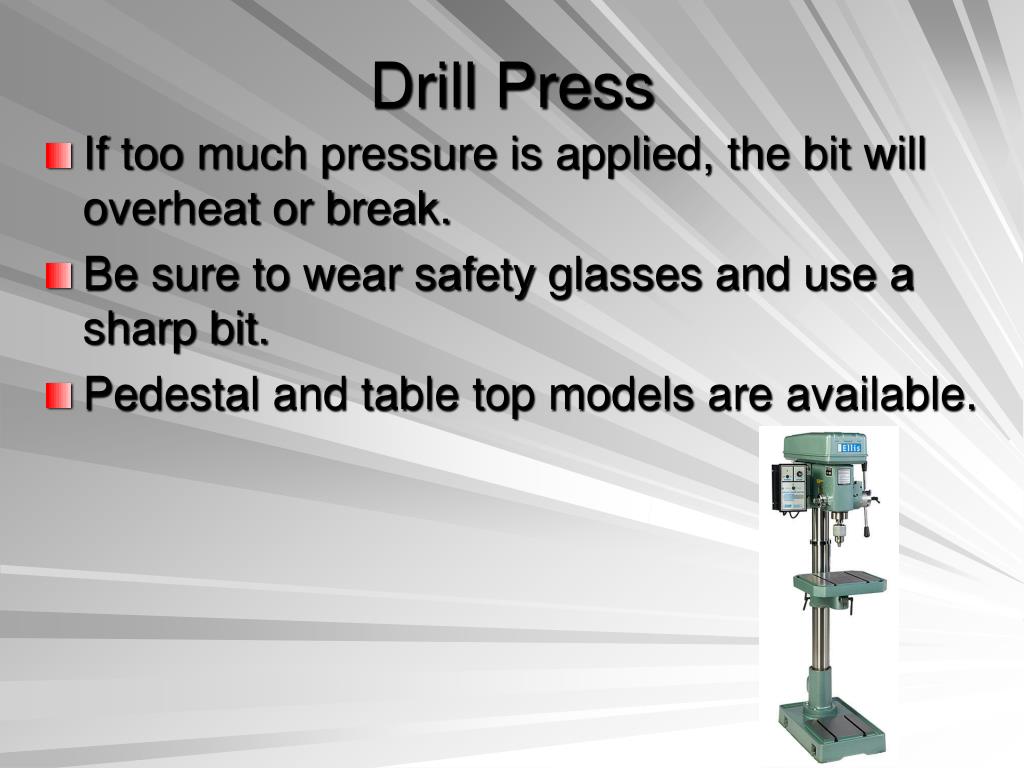 Drill Press

If too much pressure is applied, the bit will overheat or break.

Be sure to wear safety glasses and use a sharp bit.

Pedestal and table top models are available.

Ellis